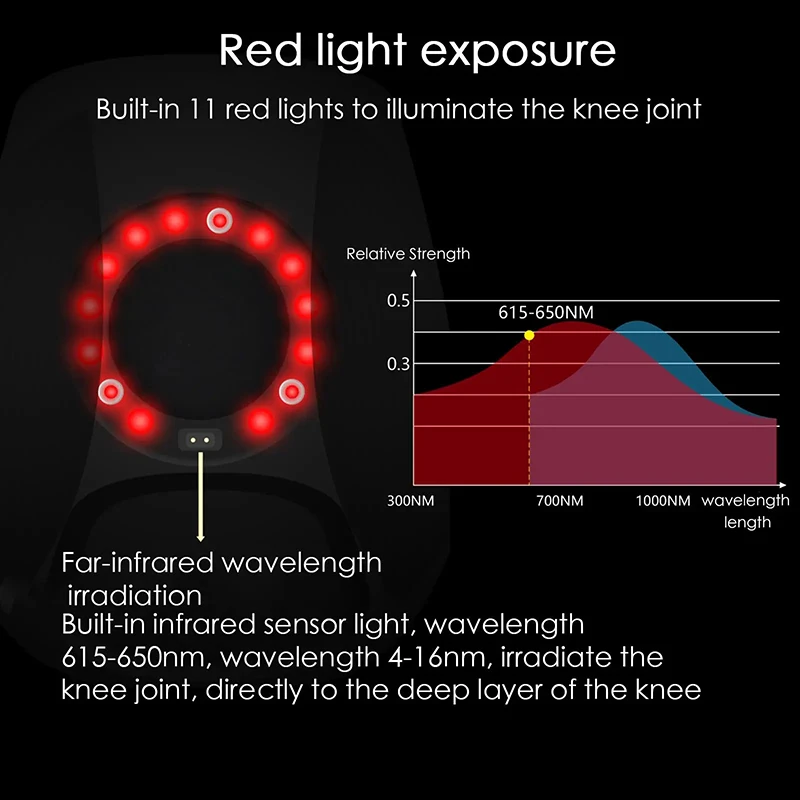 Red light exposure

Built-in 11 red lights to illuminate the knee joint

Relative Strength

0.5

615-650NM

0.3

300NM

700NM

1000NM

wavelength length

Far-infrared wavelength irradiation

Built-in infrared sensor light, wavelength 615-650nm, wavelength 4-16nm, irradiate the knee joint, directly to the deep layer of the knee